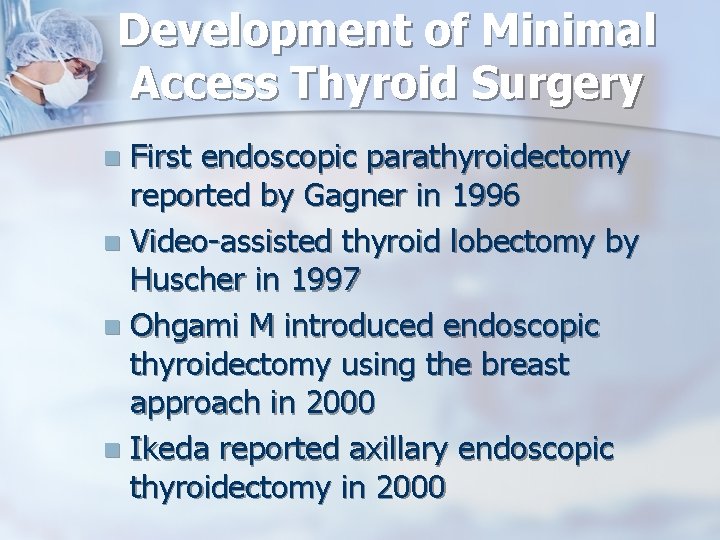 Development of Minimal Access Thyroid Surgery

First endoscopic parathyroidectomy reported by Gagner in 1996

Video-assisted thyroid lobectomy by Huscher in 1997

Ohgami M introduced endoscopic thyroidectomy using the breast approach in 2000

Ikeda reported axillary endoscopic thyroidectomy in 2000